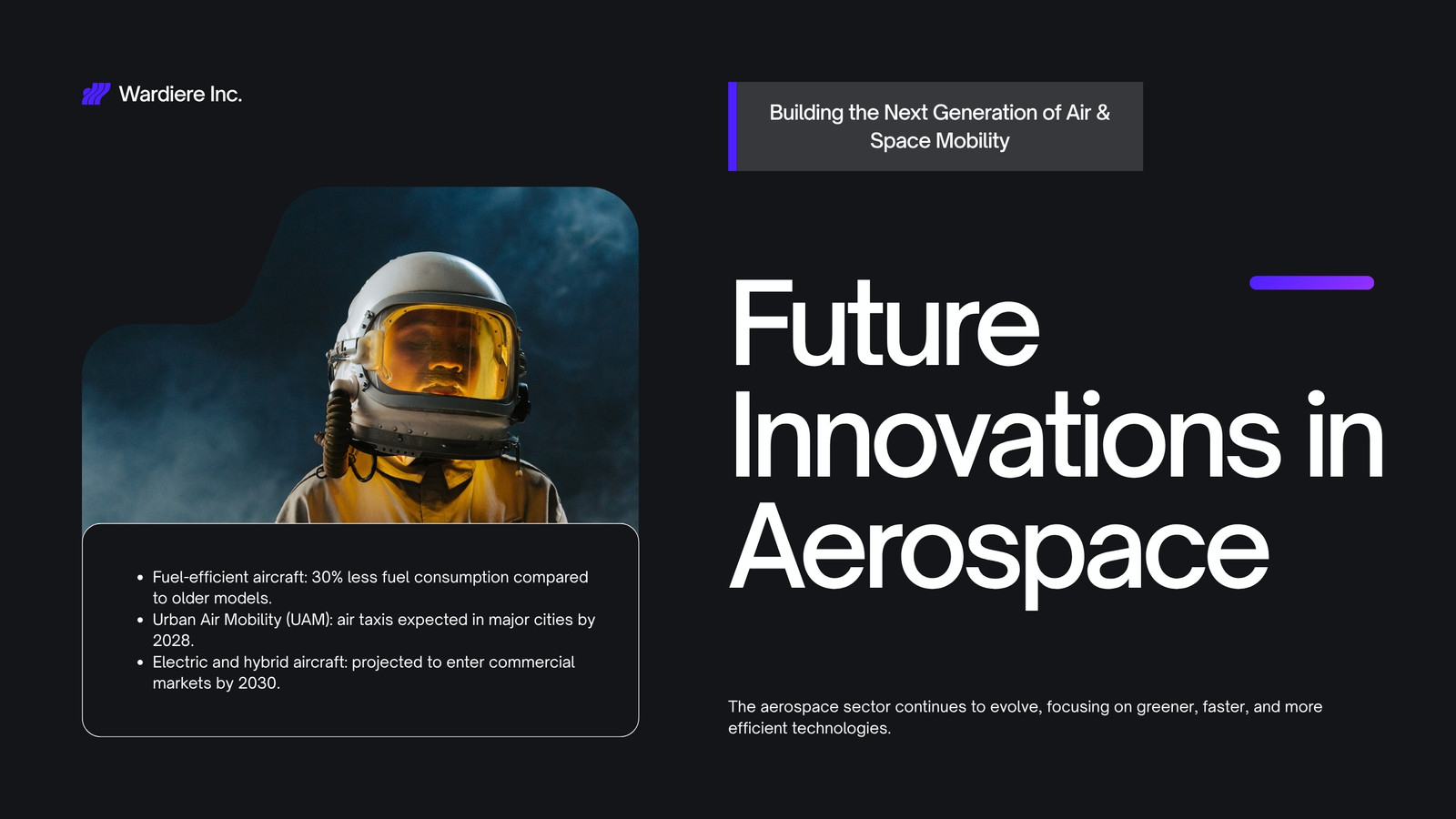 Wardiere Inc.

Building the Next Generation of Air & Space Mobility

Future Innovations in Aerospace

- Fuel-efficient aircraft: 30% less fuel consumption compared to older models.
- Urban Air Mobility (UAM): air taxis expected in major cities by 2028.
- Electric and hybrid aircraft: projected to enter commercial markets by 2030.

The aerospace sector continues to evolve, focusing on greener, faster, and more efficient technologies.